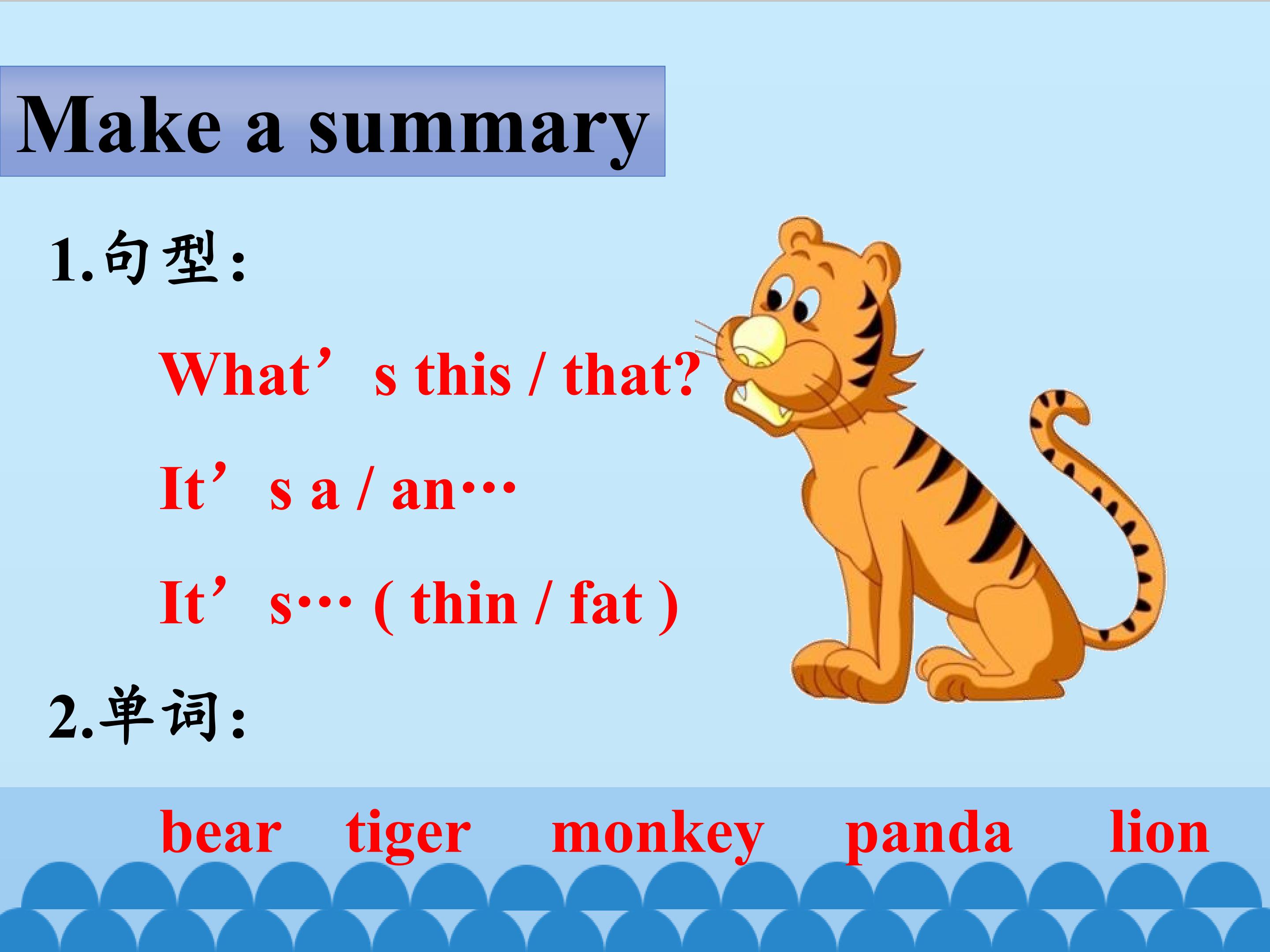 Make a summary

1.句型：

What’s this / that?

It’s a / an…

It’s… ( thin / fat )

2.单词：

bear tiger monkey panda lion